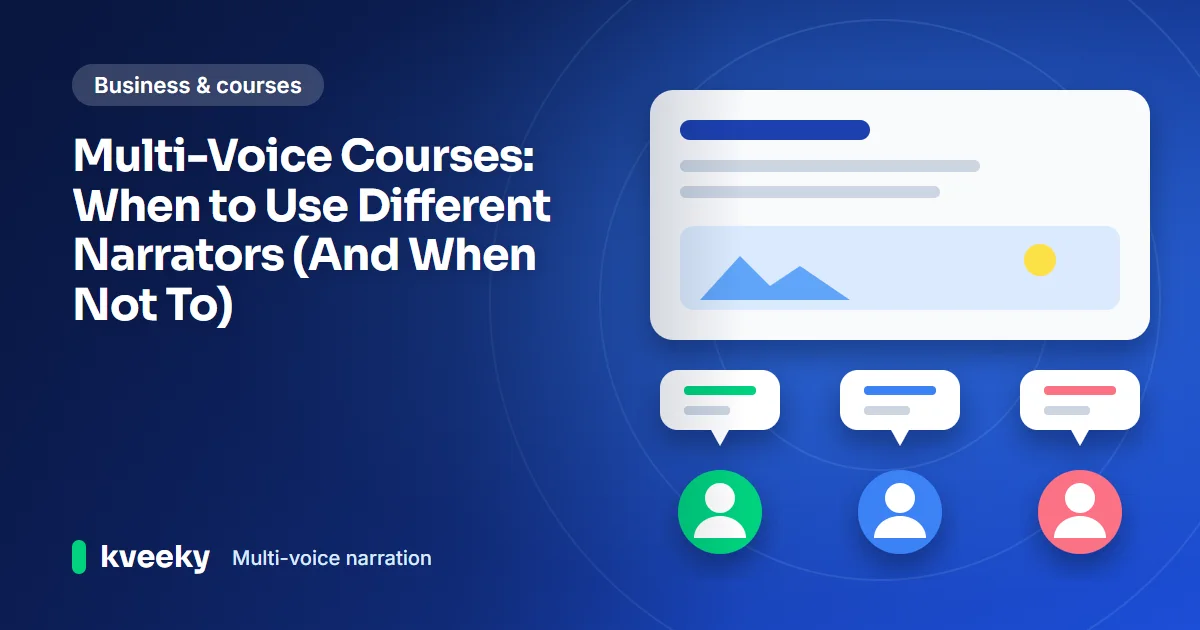 Business & courses

Multi-Voice Courses: When to Use Different Narrators (And When Not To)

kveeky

Multi-voice narration